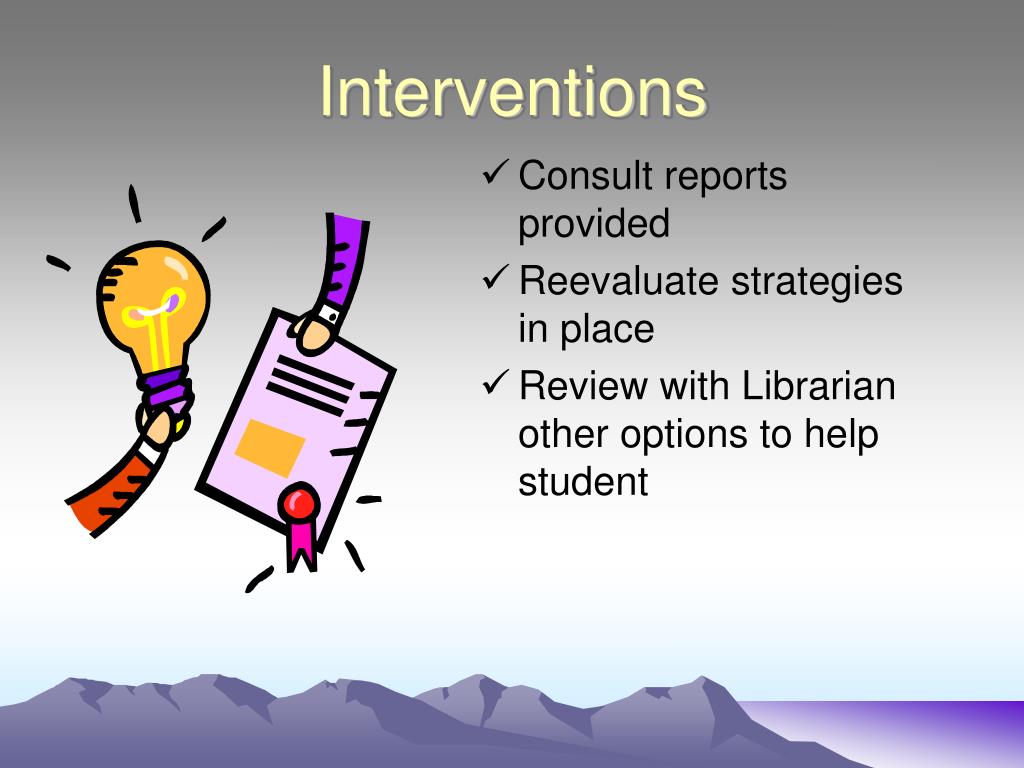 Interventions

✓ Consult reports provided

✓ Reevaluate strategies in place

✓ Review with Librarian other options to help student